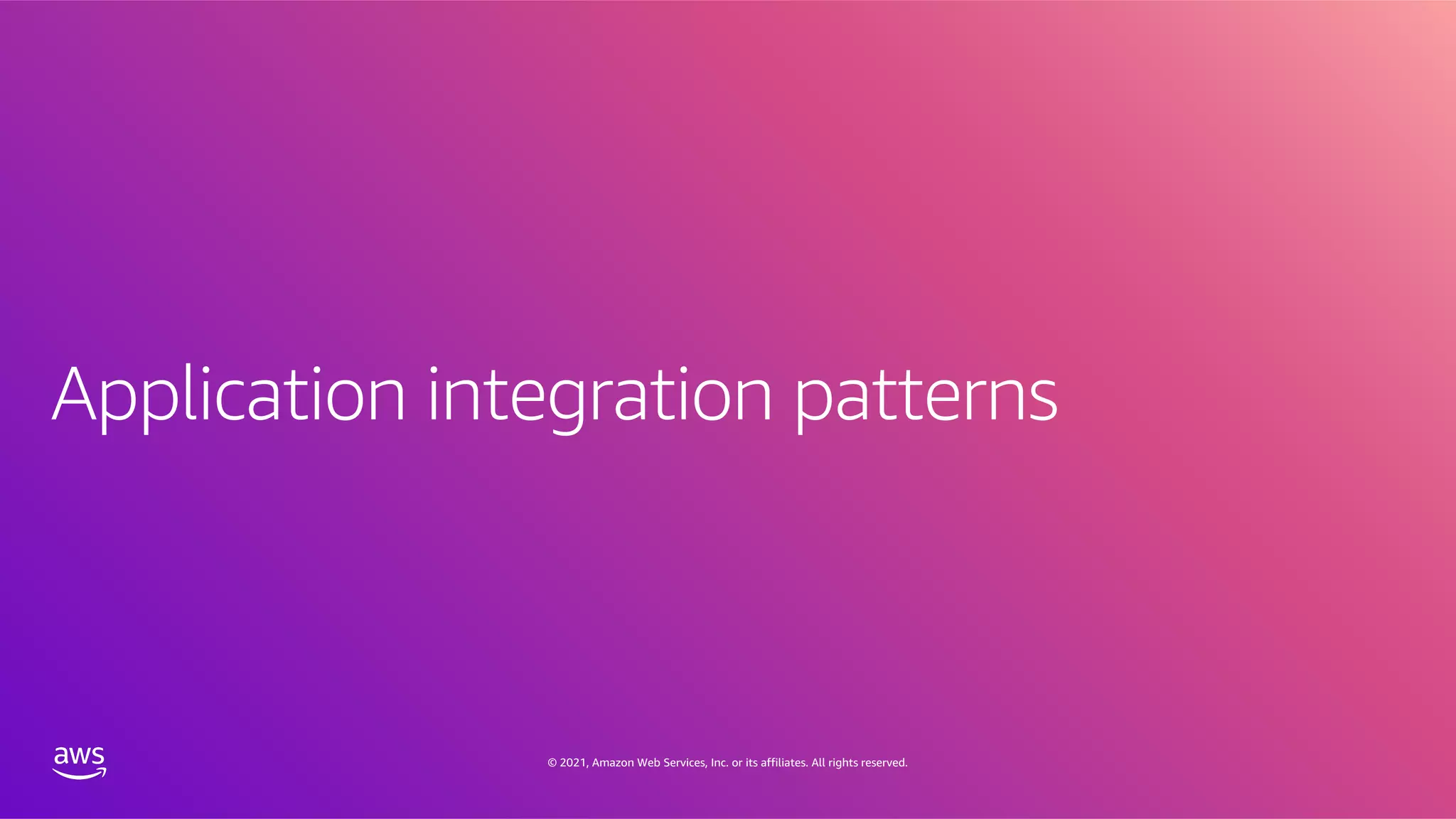 Application integration patterns

aws

© 2021, Amazon Web Services, Inc. or its affiliates. All rights reserved.